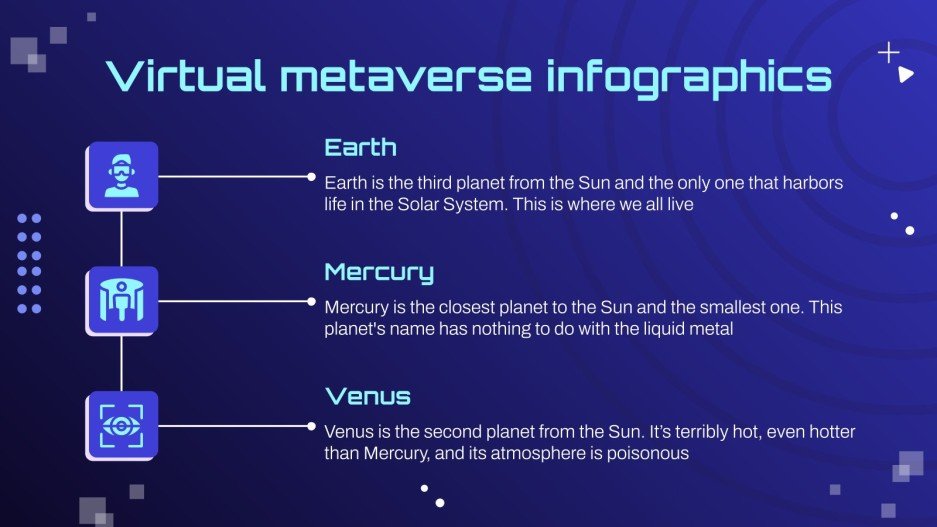 Virtual metaverse infographics

Earth

Earth is the third planet from the Sun and the only one that harbors life in the Solar System. This is where we all live

Mercury

Mercury is the closest planet to the Sun and the smallest one. This planet's name has nothing to do with the liquid metal

Venus

Venus is the second planet from the Sun. It's terribly hot, even hotter than Mercury, and its atmosphere is poisonous